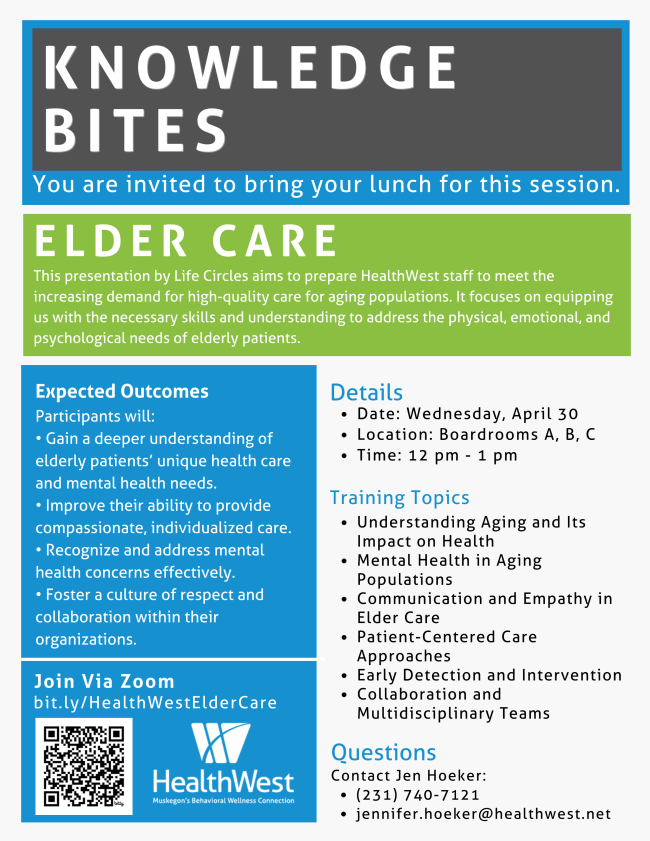 KNOWLEDGE BITES

You are invited to bring your lunch for this session.

ELDER CARE

This presentation by Life Circles aims to prepare HealthWest staff to meet the increasing demand for high-quality care for aging populations. It focuses on equipping us with the necessary skills and understanding to address the physical, emotional, and psychological needs of elderly patients.

Expected Outcomes

Participants will:
• Gain a deeper understanding of elderly patients' unique health care and mental health needs.
• Improve their ability to provide compassionate, individualized care.
• Recognize and address mental health concerns effectively.
• Foster a culture of respect and collaboration within their organizations.

Join Via Zoom
bit.ly/HealthWestElderCare

HealthWest
Muskegon's Behavioral Wellness Connection

Details
• Date: Wednesday, April 30
• Location: Boardrooms A, B, C
• Time: 12 pm - 1 pm

Training Topics
• Understanding Aging and Its Impact on Health
• Mental Health in Aging Populations
• Communication and Empathy in Elder Care
• Patient-Centered Care Approaches
• Early Detection and Intervention
• Collaboration and Multidisciplinary Teams

Questions
Contact Jen Hoeker:
• (231) 740-7121
• jennifer.hoeker@healthwest.net